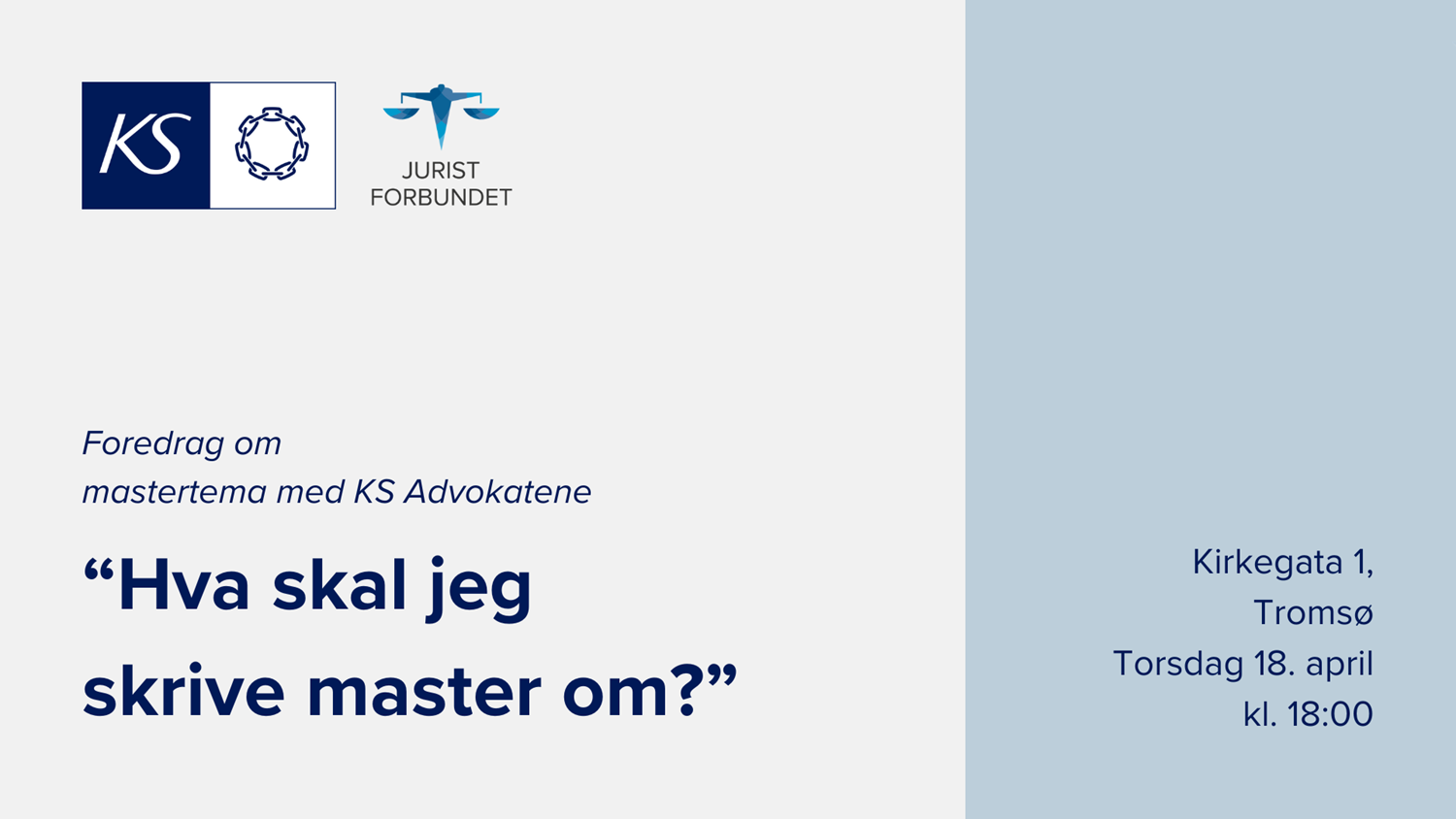 KS

JURIST
FORBUNDET

Foredrag om
mastertema med KS Advokatene

“Hva skal jeg skrive master om?”

Kirkegata 1,
Tromsø
Torsdag 18. april
kl. 18:00